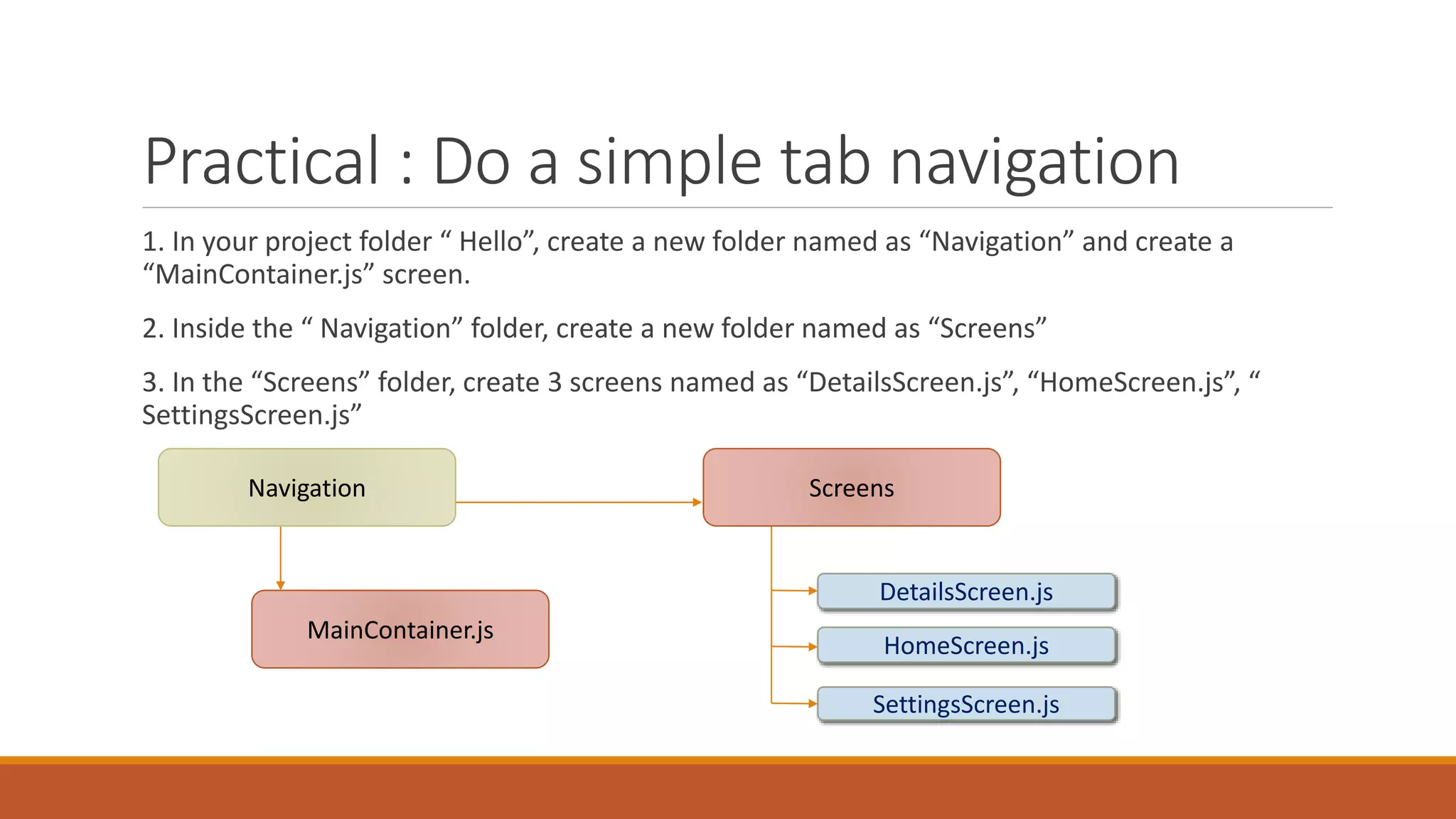 Practical : Do a simple tab navigation

1. In your project folder “ Hello”, create a new folder named as “Navigation” and create a “MainContainer.js” screen.

2. Inside the “ Navigation” folder, create a new folder named as “Screens”

3. In the “Screens” folder, create 3 screens named as “DetailsScreen.js”, “HomeScreen.js”, “ SettingsScreen.js”

Navigation

Screens

MainContainer.js

DetailsScreen.js

HomeScreen.js

SettingsScreen.js